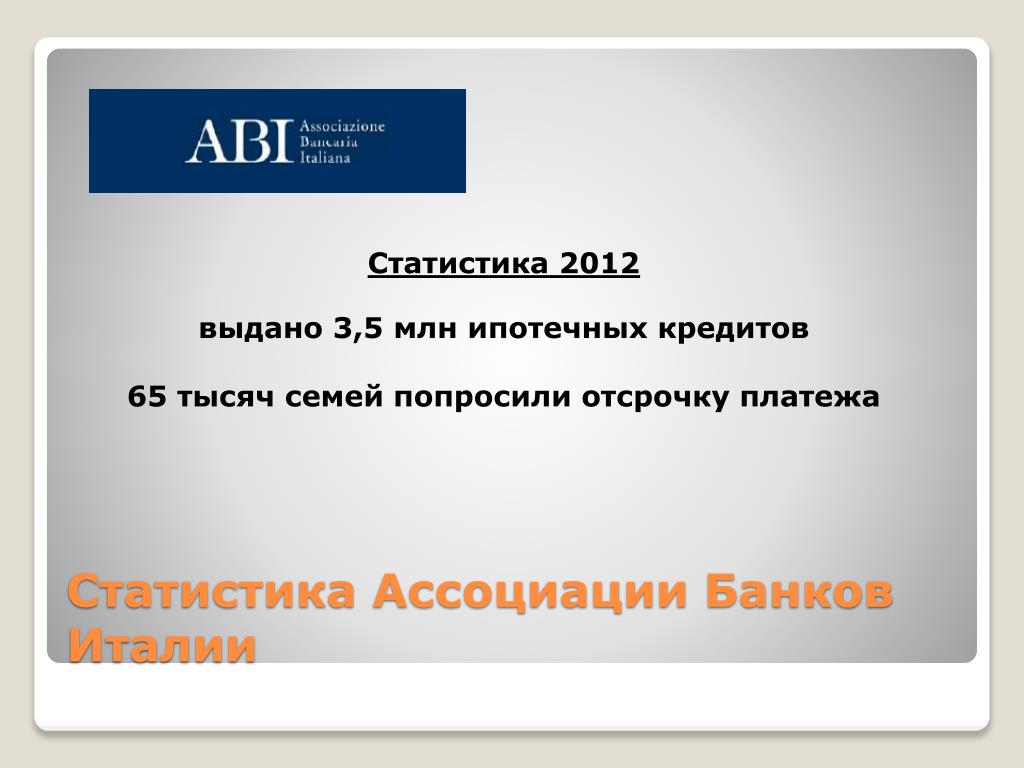 ABI Associazione Bancaria Italiana

Статистика 2012

выдано 3,5 млн ипотечных кредитов

65 тысяч семей попросили отсрочку платежа

Статистика Ассоциации Банков Италии